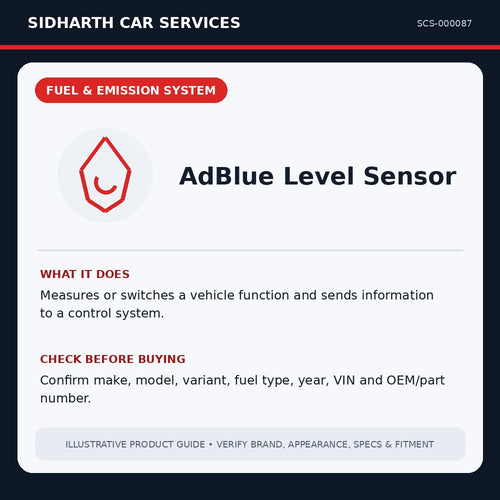 SIDHARTH CAR SERVICES

SCS-000087

FUEL & EMISSION SYSTEM

AdBlue Level Sensor

WHAT IT DOES

Measures or switches a vehicle function and sends information to a control system.

CHECK BEFORE BUYING

Confirm make, model, variant, fuel type, year, VIN and OEM/part number.

ILLUSTRATIVE PRODUCT GUIDE • VERIFY BRAND, APPEARANCE, SPECS & FITMENT